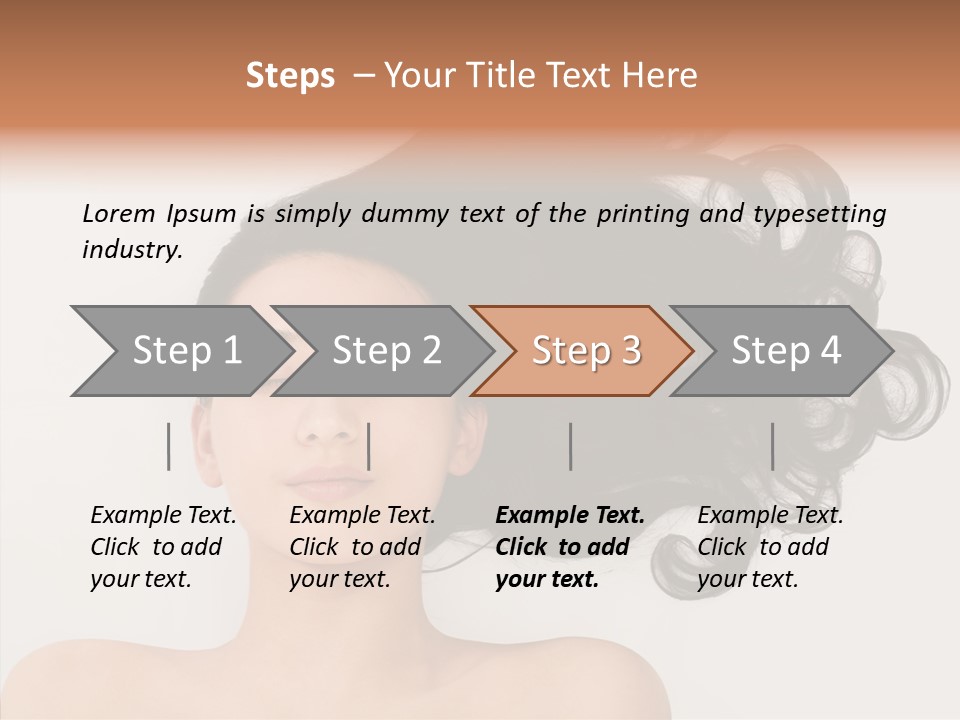 Steps – Your Title Text Here

Lorem Ipsum is simply dummy text of the printing and typesetting industry.

Step 1

Step 2

Step 3

Step 4

Example Text. Click to add your text.

Example Text. Click to add your text.

Example Text. Click to add your text.

Example Text. Click to add your text.